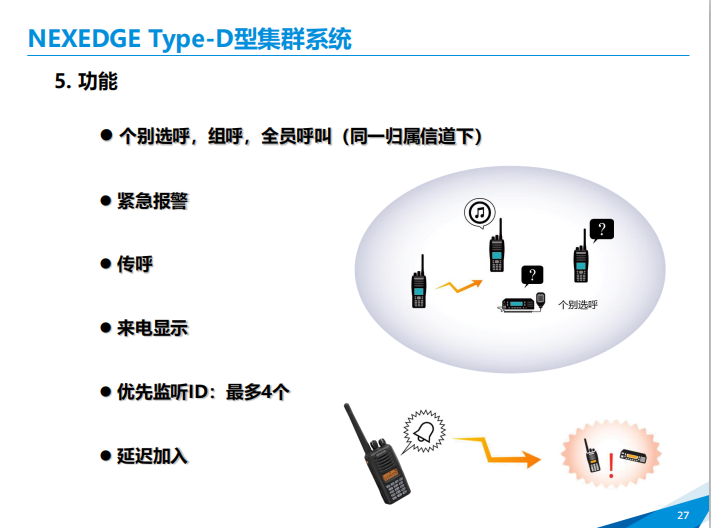 NEXEDGE Type-D型集群系统

5. 功能

● 个别选呼，组呼，全员呼叫（同一归属信道下）

● 紧急报警

● 传呼

● 来电显示

● 优先监听ID：最多4个

● 延迟加入

?

?

个别选呼

!

27